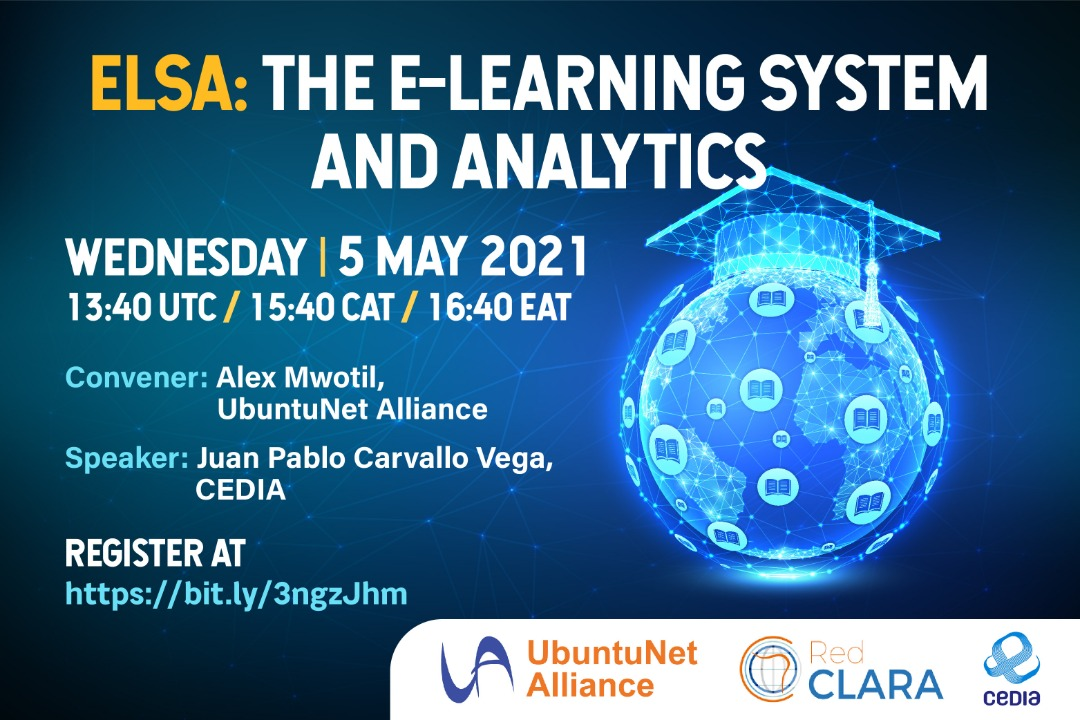 ELSA: THE E-LEARNING SYSTEM AND ANALYTICS

WEDNESDAY | 5 MAY 2021
13:40 UTC / 15:40 CAT / 16:40 EAT

Convener: Alex Mwotil, UbuntuNet Alliance

Speaker: Juan Pablo Carvallo Vega, CEDIA

REGISTER AT
https://bit.ly/3ngzJhm

UbuntuNet Alliance

Red CLARA

cedia